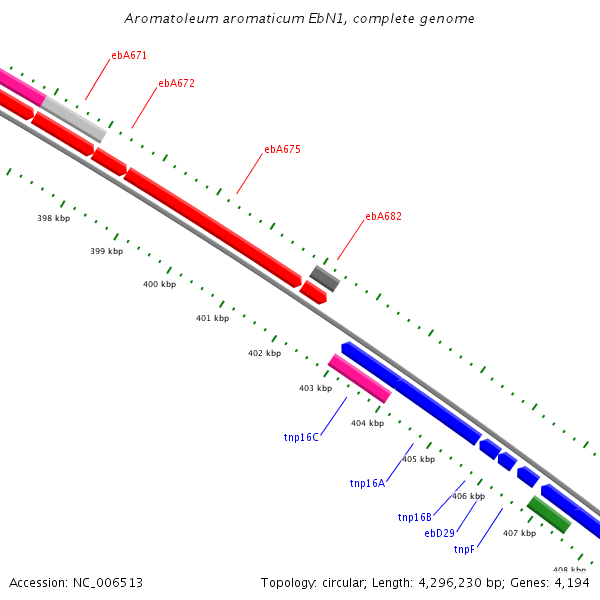 Aromatoleum aromaticum EbN1, complete genome

ebA671
ebA672
ebA675
ebA682
398 kbp
399 kbp
400 kbp
401 kbp
402 kbp
403 kbp
404 kbp
405 kbp
406 kbp
407 kbp
408 kbp
tnp16C
tnp16A
tnp16B
ebD29
tnpF

Accession: NC_006513
Topology: circular; Length: 4,296,230 bp; Genes: 4,194